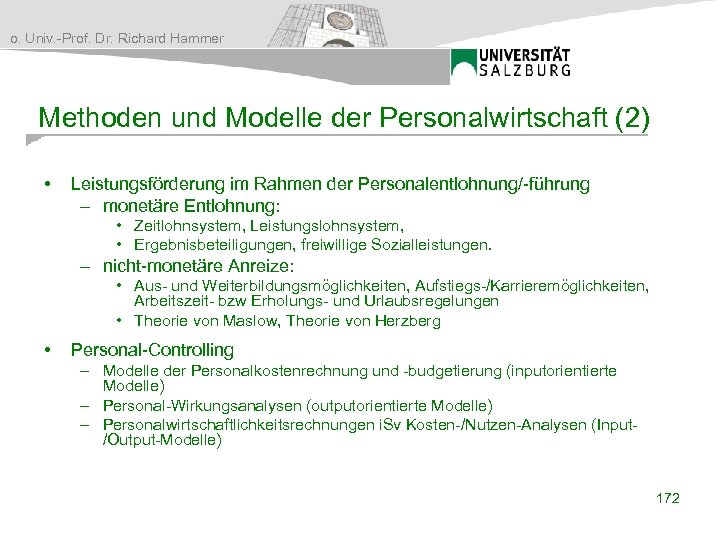 o. Univ.-Prof. Dr. Richard Hammer

UNIVERSITÄT SALZBURG

Methoden und Modelle der Personalwirtschaft (2)

• Leistungsförderung im Rahmen der Personalentlohnung/-führung
– monetäre Entlohnung:
• Zeitlohnsystem, Leistungslohnsystem,
• Ergebnisbeteiligungen, freiwillige Sozialleistungen.
– nicht-monetäre Anreize:
• Aus- und Weiterbildungsmöglichkeiten, Aufstiegs-/Karrieremöglichkeiten, Arbeitszeit- bzw Erholungs- und Urlaubsregelungen
• Theorie von Maslow, Theorie von Herzberg

• Personal-Controlling
– Modelle der Personalkostenrechnung und -budgetierung (inputorientierte Modelle)
– Personal-Wirkungsanalysen (outputorientierte Modelle)
– Personalwirtschaftlichkeitsrechnungen iSv Kosten-/Nutzen-Analysen (Input-/Output-Modelle)

172